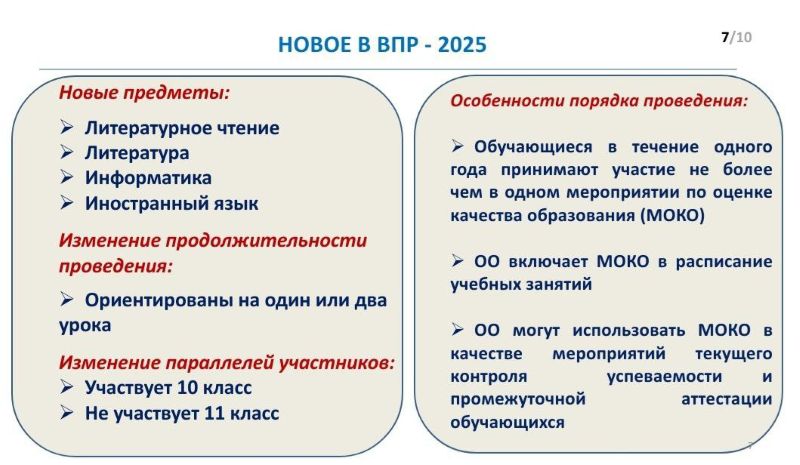 НОВОЕ В ВПР - 2025

7/10

Новые предметы:

➢ Литературное чтение
➢ Литература
➢ Информатика
➢ Иностранный язык

Изменение продолжительности проведения:

➢ Ориентированы на один или два урока

Изменение параллелей участников:

➢ Участвует 10 класс
➢ Не участвует 11 класс

Особенности порядка проведения:

➢ Обучающиеся в течение одного года принимают участие не более чем в одном мероприятии по оценке качества образования (МОКО)

➢ ОО включает МОКО в расписание учебных занятий

➢ ОО могут использовать МОКО в качестве мероприятий текущего контроля успеваемости и промежуточной аттестации обучающихся

7